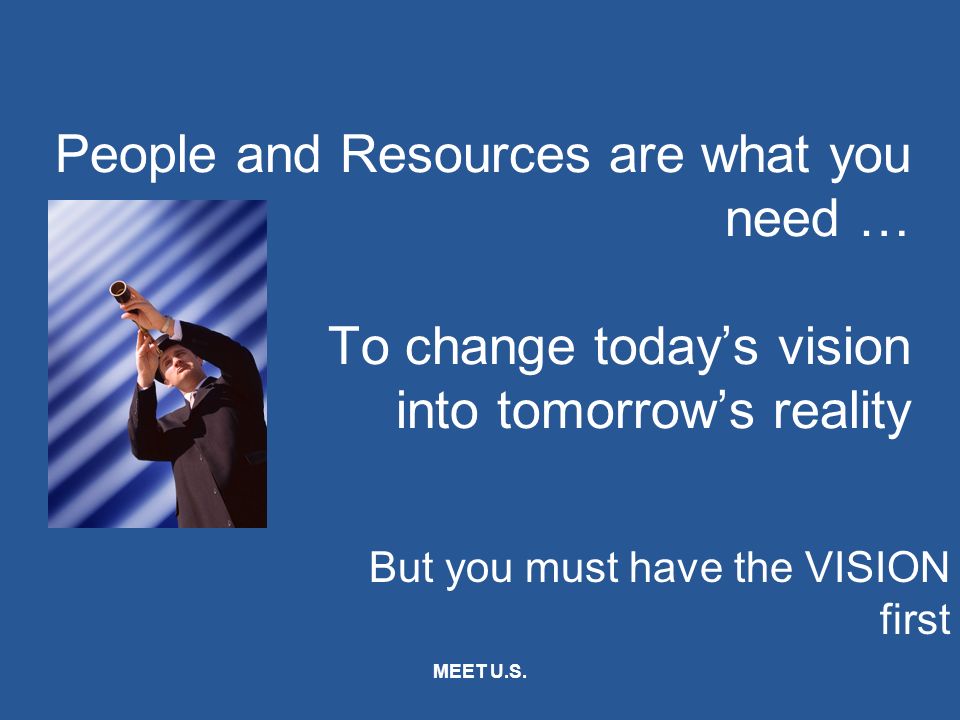 People and Resources are what you need …

To change today’s vision into tomorrow’s reality

But you must have the VISION first

MEET U.S.